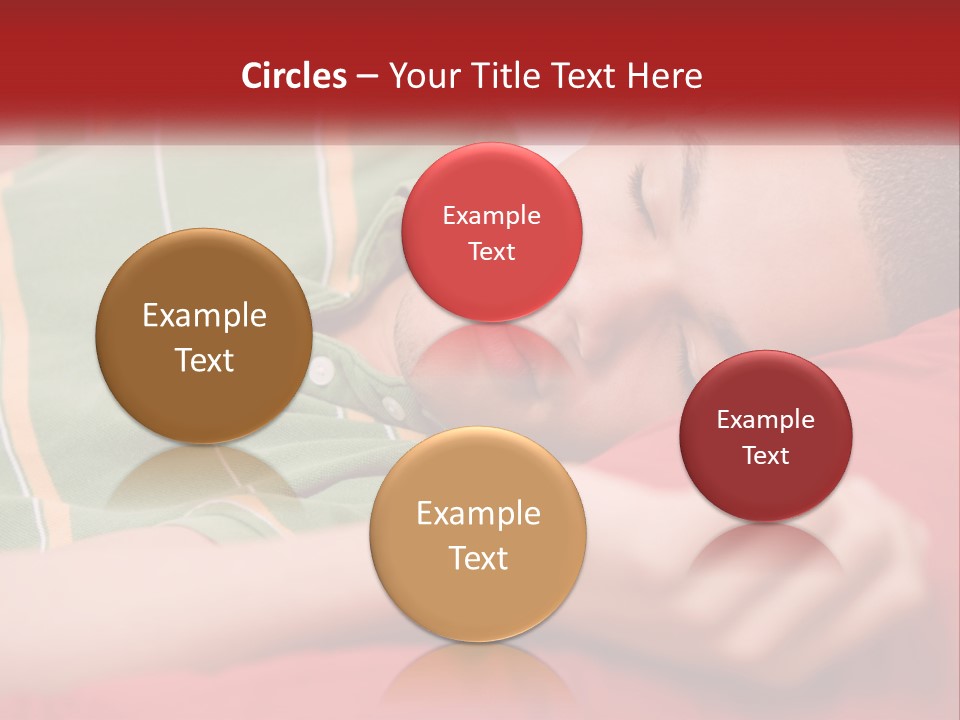 Circles – Your Title Text Here

Example Text

Example Text

Example Text

Example Text